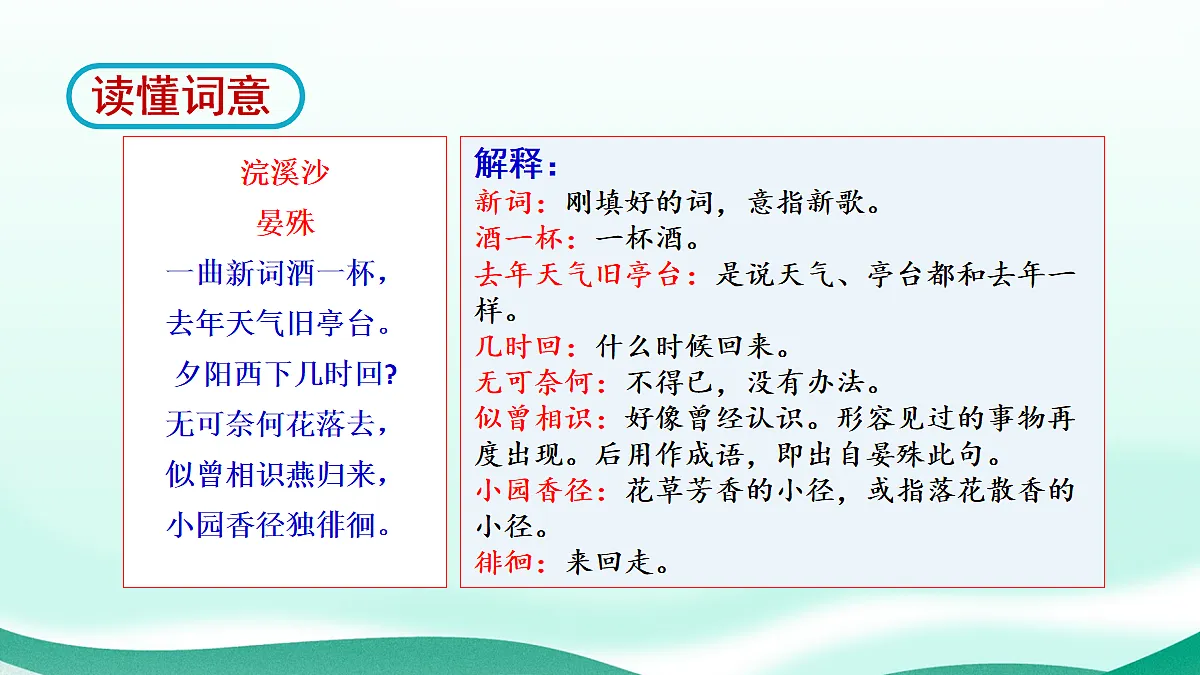 读懂词意

浣溪沙
晏殊
一曲新词酒一杯，
去年天气旧亭台。
夕阳西下几时回?
无可奈何花落去，
似曾相识燕归来，
小园香径独徘徊。

解释：
新词：刚填好的词，意指新歌。
酒一杯：一杯酒。
去年天气旧亭台：是说天气、亭台都和去年一样。
几时回：什么时候回来。
无可奈何：不得已，没有办法。
似曾相识：好像曾经认识。形容见过的事物再度出现。后用作成语，即出自晏殊此句。
小园香径：花草芳香的小径，或指落花散香的小径。
徘徊：来回走。